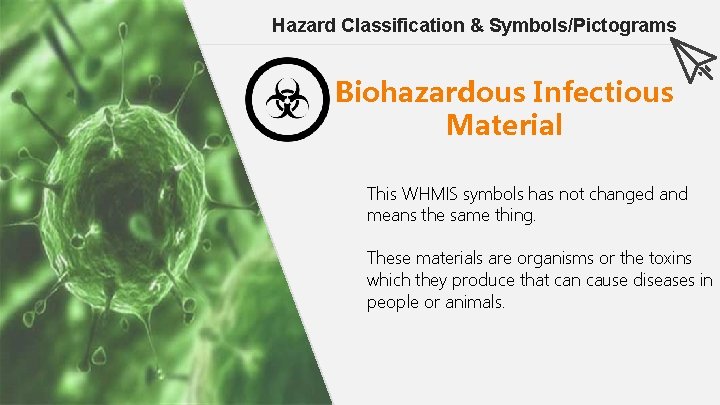 Hazard Classification & Symbols/Pictograms

Biohazardous Infectious Material

This WHMIS symbols has not changed and means the same thing.

These materials are organisms or the toxins which they produce that can cause diseases in people or animals.